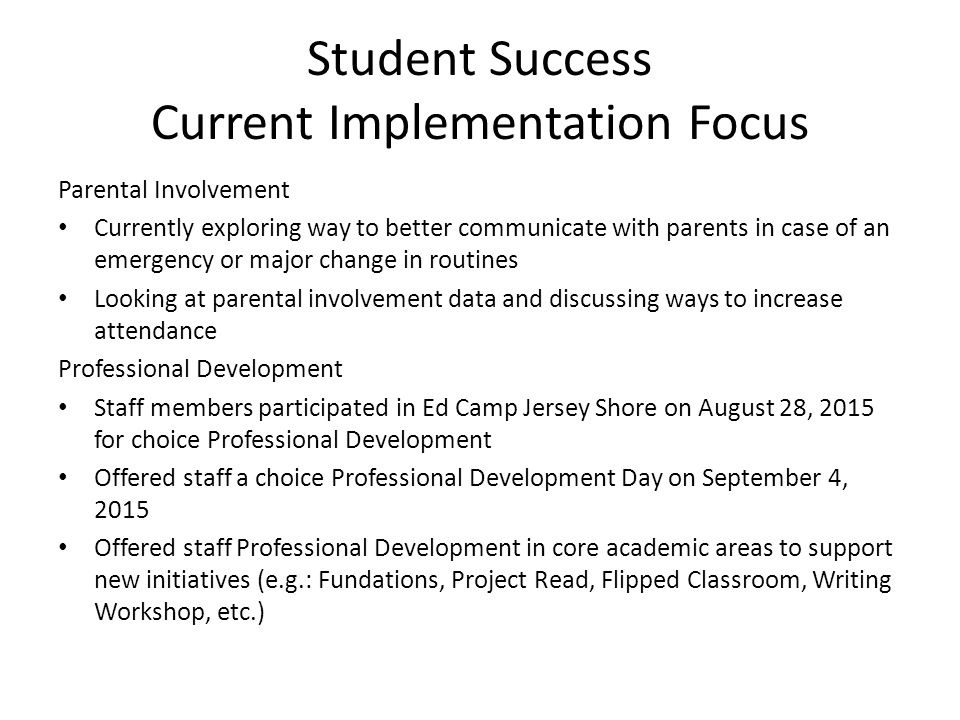 Student Success
Current Implementation Focus

Parental Involvement

• Currently exploring way to better communicate with parents in case of an emergency or major change in routines

• Looking at parental involvement data and discussing ways to increase attendance

Professional Development

• Staff members participated in Ed Camp Jersey Shore on August 28, 2015 for choice Professional Development

• Offered staff a choice Professional Development Day on September 4, 2015

• Offered staff Professional Development in core academic areas to support new initiatives (e.g.: Fundations, Project Read, Flipped Classroom, Writing Workshop, etc.)